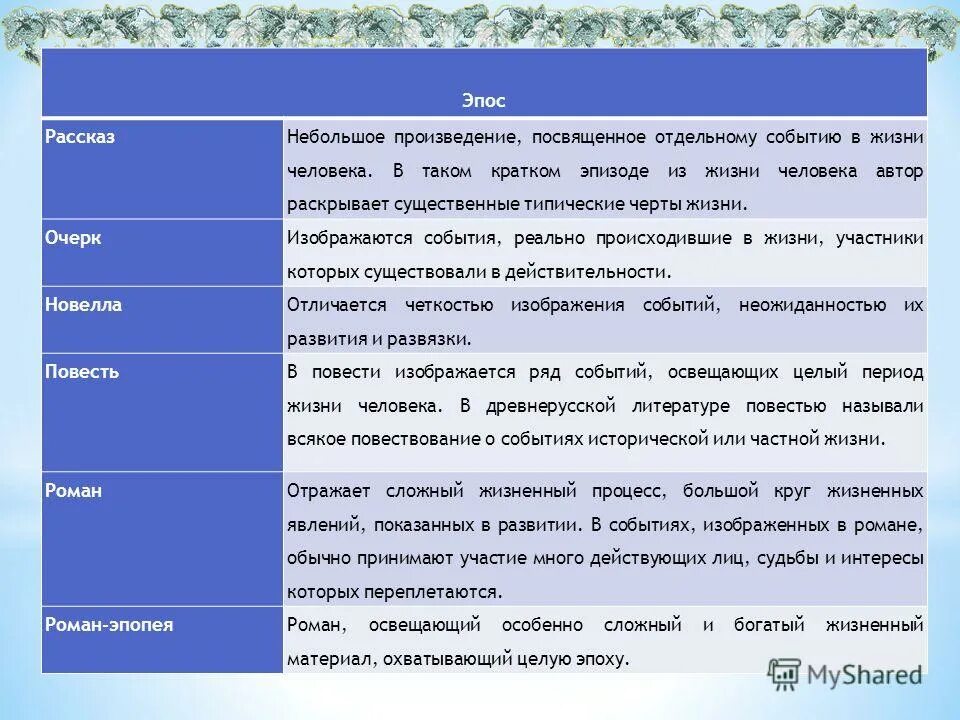 | Эпос | |
|---|---|
| Рассказ | Небольшое произведение, посвященное отдельному событию в жизни человека. В таком кратком эпизоде из жизни человека автор раскрывает существенные типические черты жизни. |
| Очерк | Изображаются события, реально происходившие в жизни, участники которых существовали в действительности. |
| Новелла | Отличается четкостью изображения событий, неожиданностью их развития и развязки. |
| Повесть | В повести изображается ряд событий, освещающих целый период жизни человека. В древнерусской литературе повестью называли всякое повествование о событиях исторической или частной жизни. |
| Роман | Отражает сложный жизненный процесс, большой круг жизненных явлений, показанных в развитии. В событиях, изображенных в романе, обычно принимают участие много действующих лиц, судьбы и интересы которых переплетаются. |
| Роман-эпопея | Роман, освещающий особенно сложный и богатый жизненный материал, охватывающий целую эпоху. |

MyShared